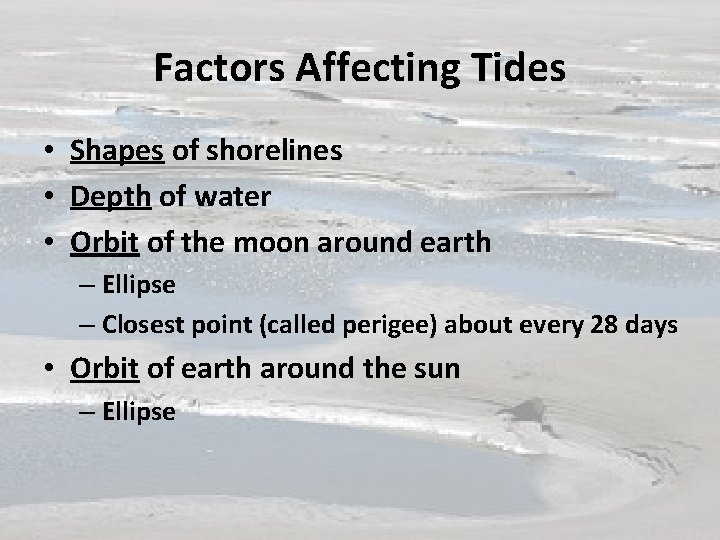 Factors Affecting Tides

• Shapes of shorelines
• Depth of water
• Orbit of the moon around earth
  – Ellipse
  – Closest point (called perigee) about every 28 days
• Orbit of earth around the sun
  – Ellipse